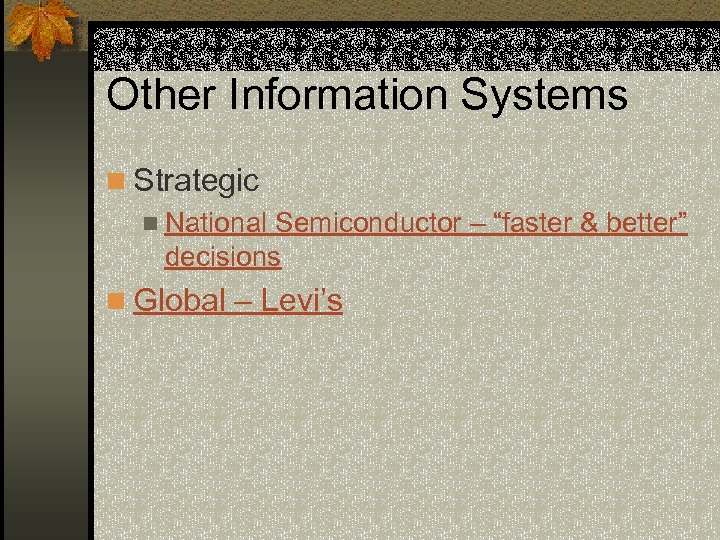 Other Information Systems

Strategic

National Semiconductor – “faster & better” decisions

Global – Levi’s